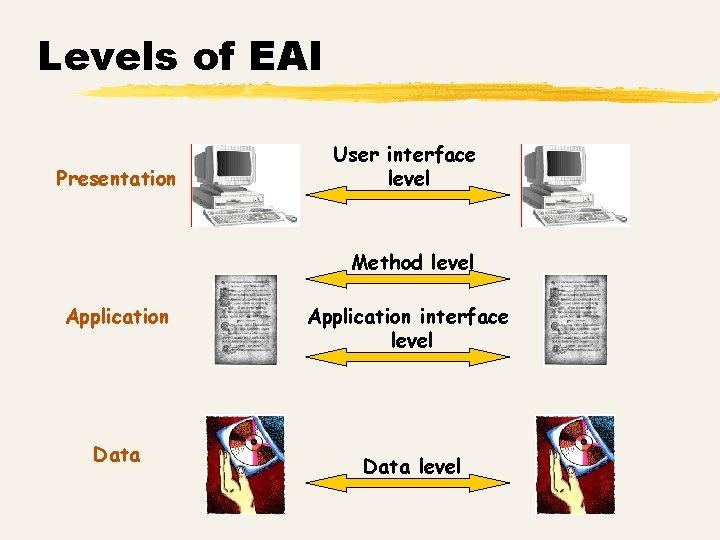 Levels of EAI

Presentation

User interface level

Method level

Application

Application interface level

Data

Data level